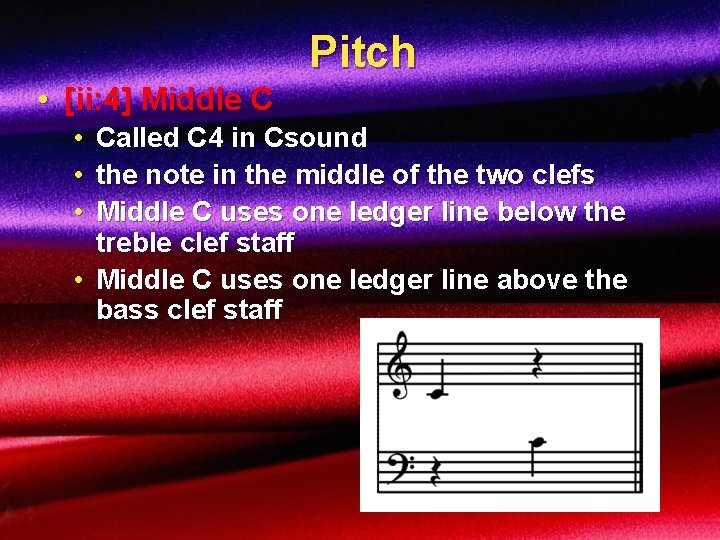 Pitch

• [ii:4] Middle C
  • Called C4 in Csound
  • the note in the middle of the two clefs
  • Middle C uses one ledger line below the treble clef staff
  • Middle C uses one ledger line above the bass clef staff